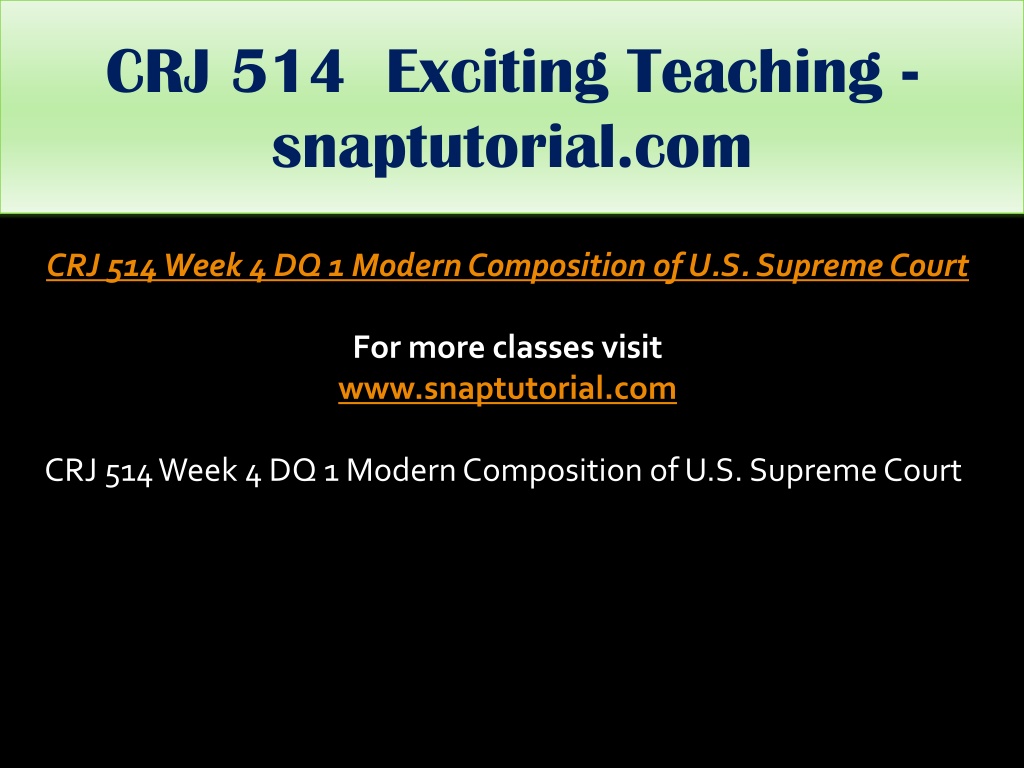 CRJ 514 Exciting Teaching - snaptutorial.com

CRJ 514 Week 4 DQ 1 Modern Composition of U.S. Supreme Court

For more classes visit
www.snaptutorial.com

CRJ 514 Week 4 DQ 1 Modern Composition of U.S. Supreme Court